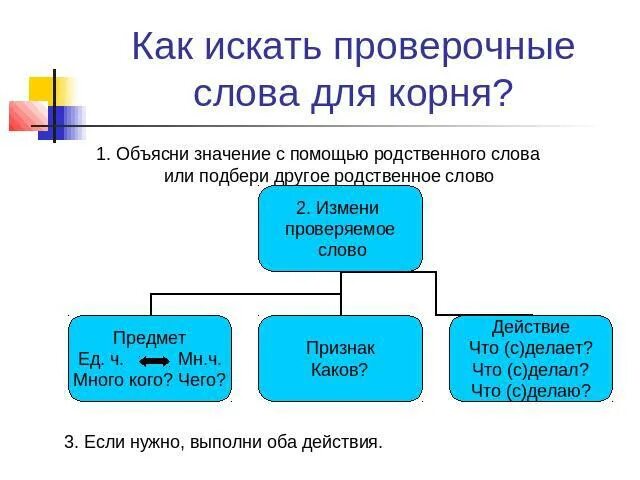 Как искать проверочные слова для корня?

1. Объясни значение с помощью родственного слова или подбери другое родственное слово

2. Измени проверяемое слово

Предмет
Ед. ч. Мн.ч.
Много кого? Чего?

Признак
Каков?

Действие
Что (с)делает?
Что (с)делал?
Что (с)делаю?

3. Если нужно, выполни оба действия.